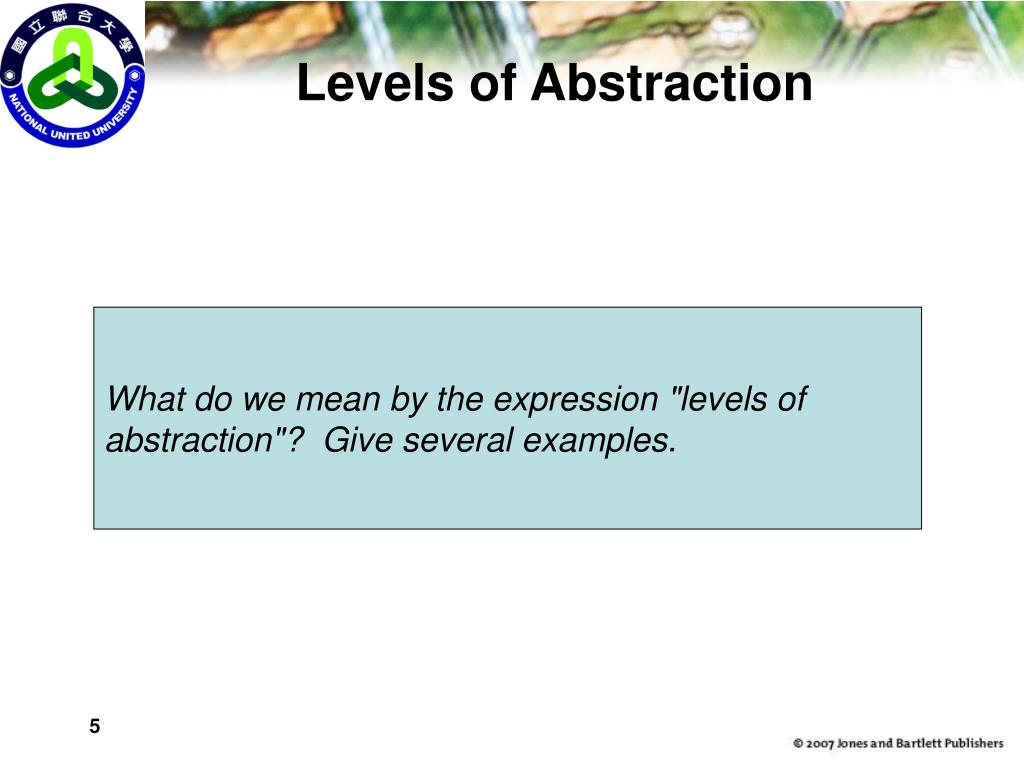 國立聯合大學
NATIONAL UNITED UNIVERSITY

Levels of Abstraction

What do we mean by the expression "levels of abstraction"? Give several examples.

5

© 2007 Jones and Bartlett Publishers